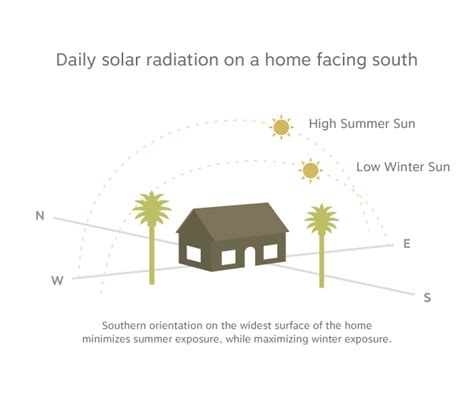 Daily solar radiation on a home facing south

High Summer Sun

Low Winter Sun

N

E

W

S

Southern orientation on the widest surface of the home minimizes summer exposure, while maximizing winter exposure.